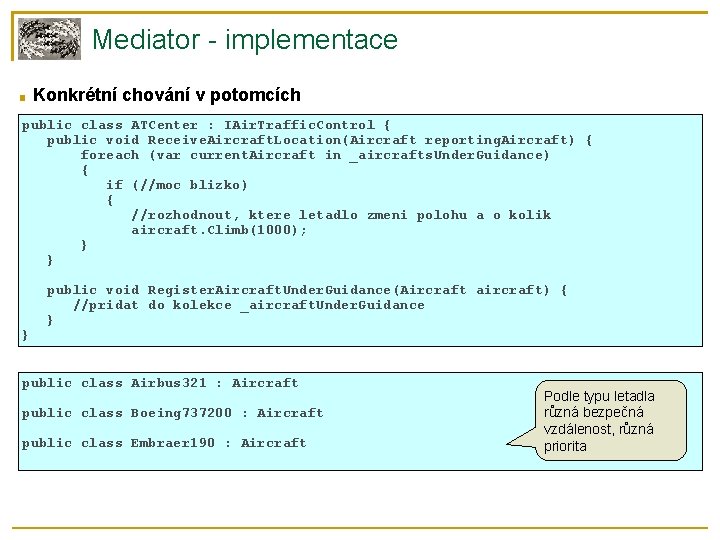 Mediator - implementace

Konkrétní chování v potomcích

public class ATCenter : IAirTrafficControl {
   public void ReceiveAircraftLocation(Aircraft reportingAircraft) {
      foreach (var currentAircraft in _aircraftsUnderGuidance)
      {
         if (//moc blizko)
         {
            //rozhodnout, ktere letadlo zmeni polohu a o kolik
            aircraft.Climb(1000);
      }
   }

   public void RegisterAircraftUnderGuidance(Aircraft aircraft) {
      //pridat do kolekce _aircraftUnderGuidance
   }
}

public class Airbus321 : Aircraft

public class Boeing737200 : Aircraft

public class Embraer190 : Aircraft

Podle typu letadla různá bezpečná vzdálenost, různá priorita